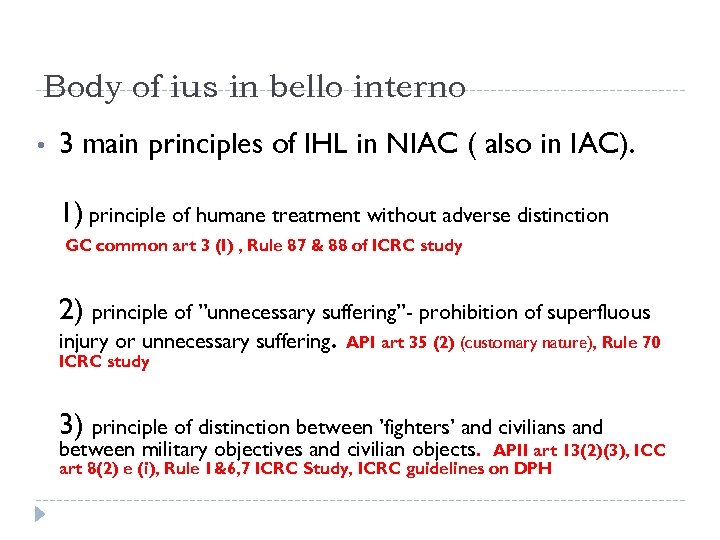 Body of ius in bello interno

• 3 main principles of IHL in NIAC ( also in IAC).

1) principle of humane treatment without adverse distinction GC common art 3 (I) , Rule 87 & 88 of ICRC study

2) principle of "unnecessary suffering"- prohibition of superfluous injury or unnecessary suffering. API art 35 (2) (customary nature), Rule 70 ICRC study

3) principle of distinction between 'fighters' and civilians and between military objectives and civilian objects. APII art 13(2)(3), ICC art 8(2) e (i), Rule 1&6,7 ICRC Study, ICRC guidelines on DPH